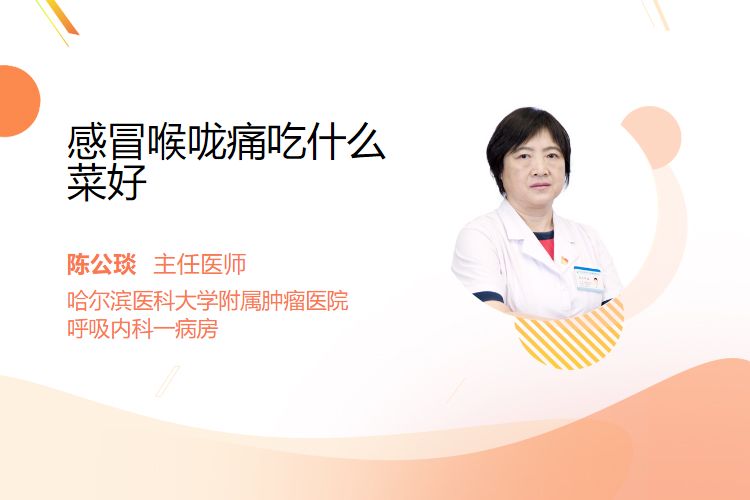 感冒喉咙痛吃什么菜好

陈公琰 主任医师
哈尔滨医科大学附属肿瘤医院
呼吸内科一病房